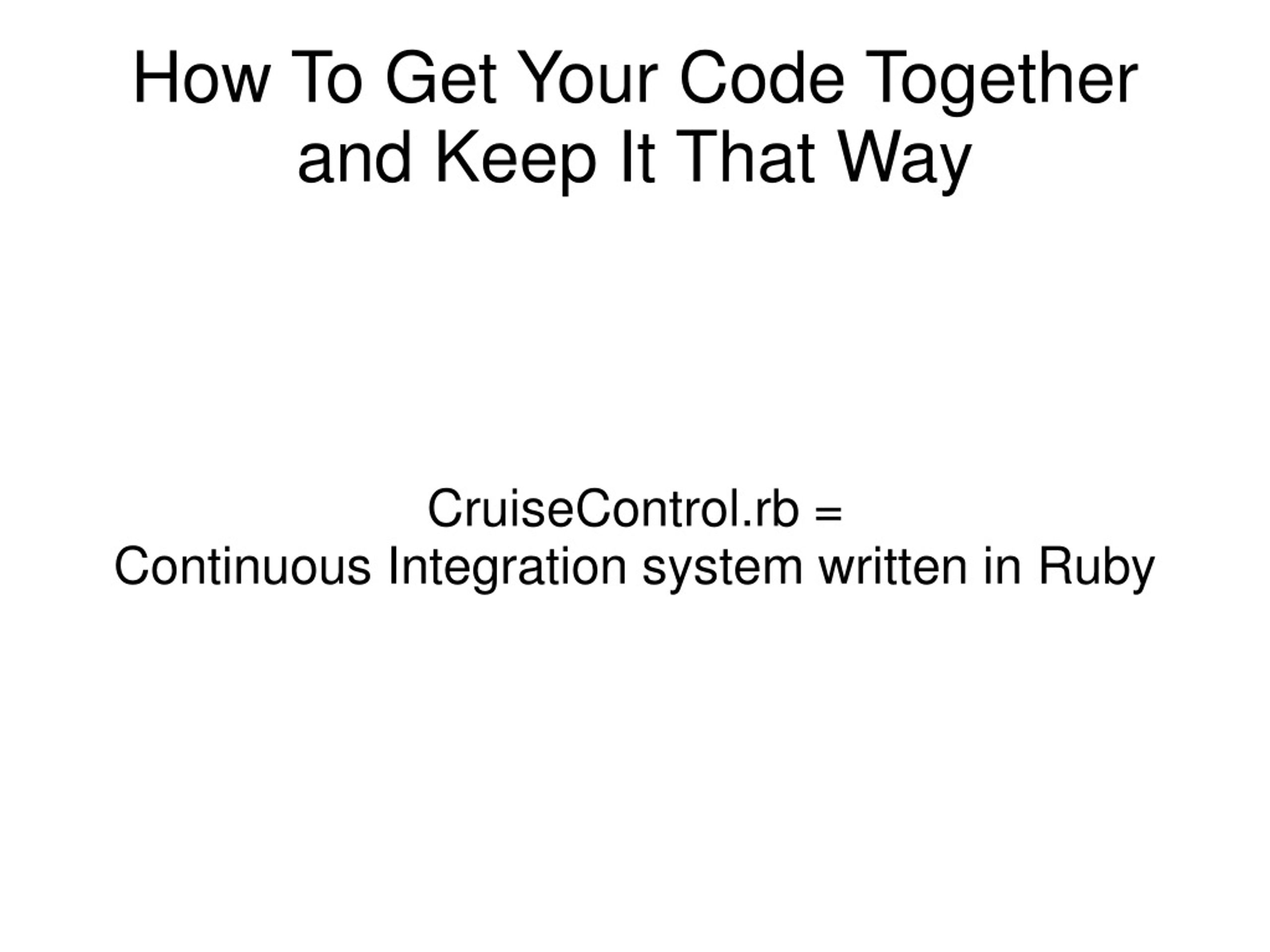 How To Get Your Code Together and Keep It That Way

CruiseControl.rb =
Continuous Integration system written in Ruby